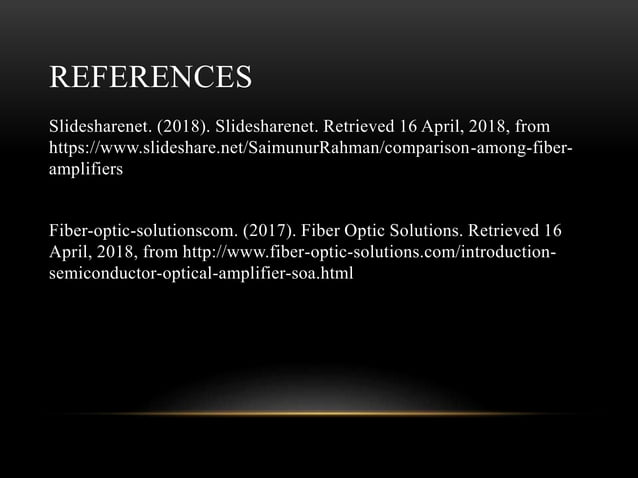 REFERENCES

Slidesharenet. (2018). Slidesharenet. Retrieved 16 April, 2018, from https://www.slideshare.net/SaimunurRahman/comparison-among-fiber-amplifiers

Fiber-optic-solutionscom. (2017). Fiber Optic Solutions. Retrieved 16 April, 2018, from http://www.fiber-optic-solutions.com/introduction-semiconductor-optical-amplifier-soa.html